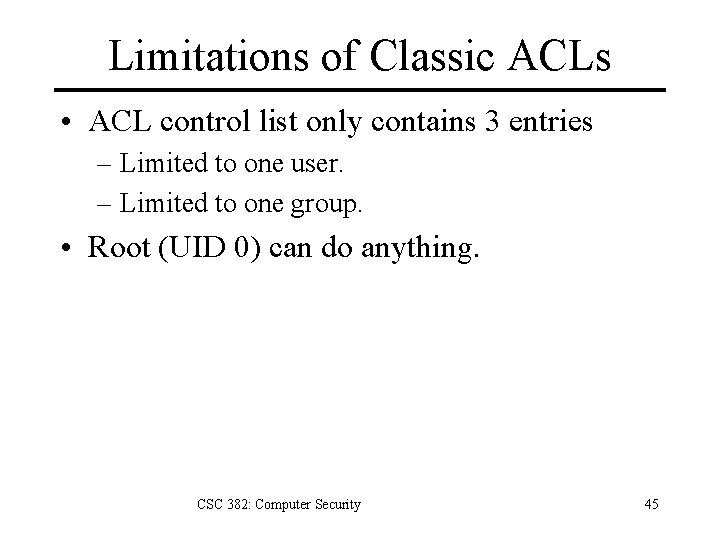 Limitations of Classic ACLs

• ACL control list only contains 3 entries

– Limited to one user.

– Limited to one group.

• Root (UID 0) can do anything.

CSC 382: Computer Security

45